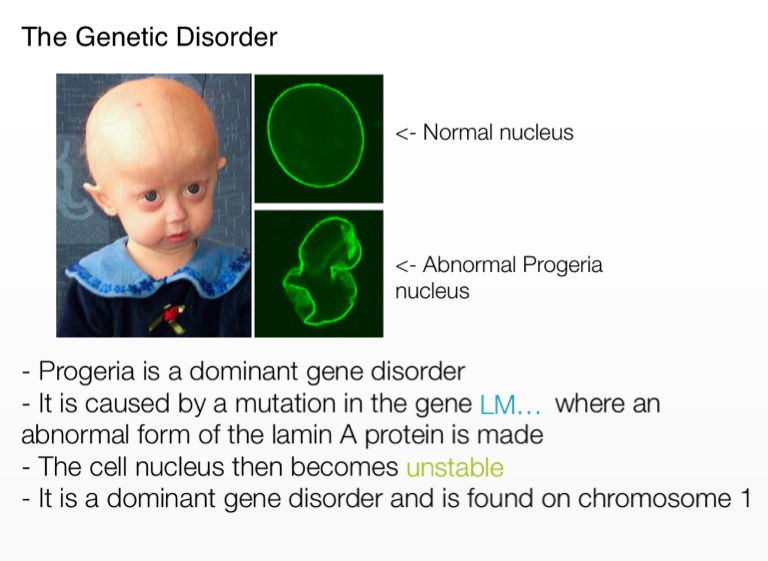 The Genetic Disorder

<- Normal nucleus

<- Abnormal Progeria nucleus

- Progeria is a dominant gene disorder
- It is caused by a mutation in the gene LM… where an abnormal form of the lamin A protein is made
- The cell nucleus then becomes unstable
- It is a dominant gene disorder and is found on chromosome 1